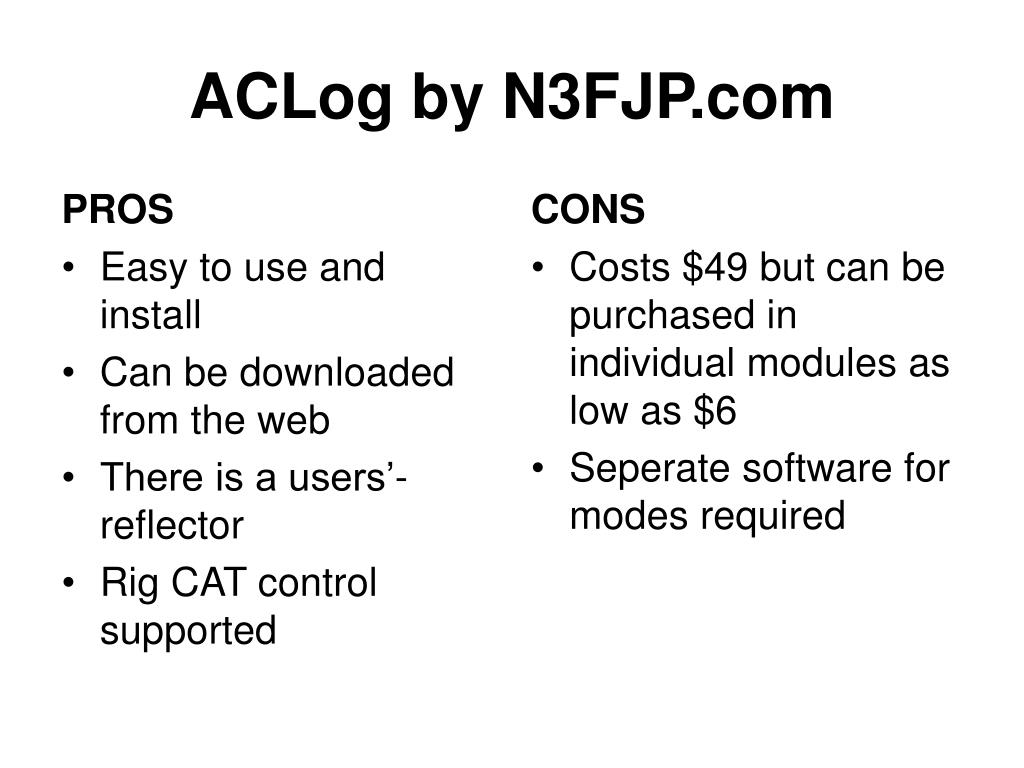 ACLog by N3FJP.com

PROS
• Easy to use and install
• Can be downloaded from the web
• There is a users'-reflector
• Rig CAT control supported

CONS
• Costs \$49 but can be purchased in individual modules as low as \$6
• Seperate software for modes required